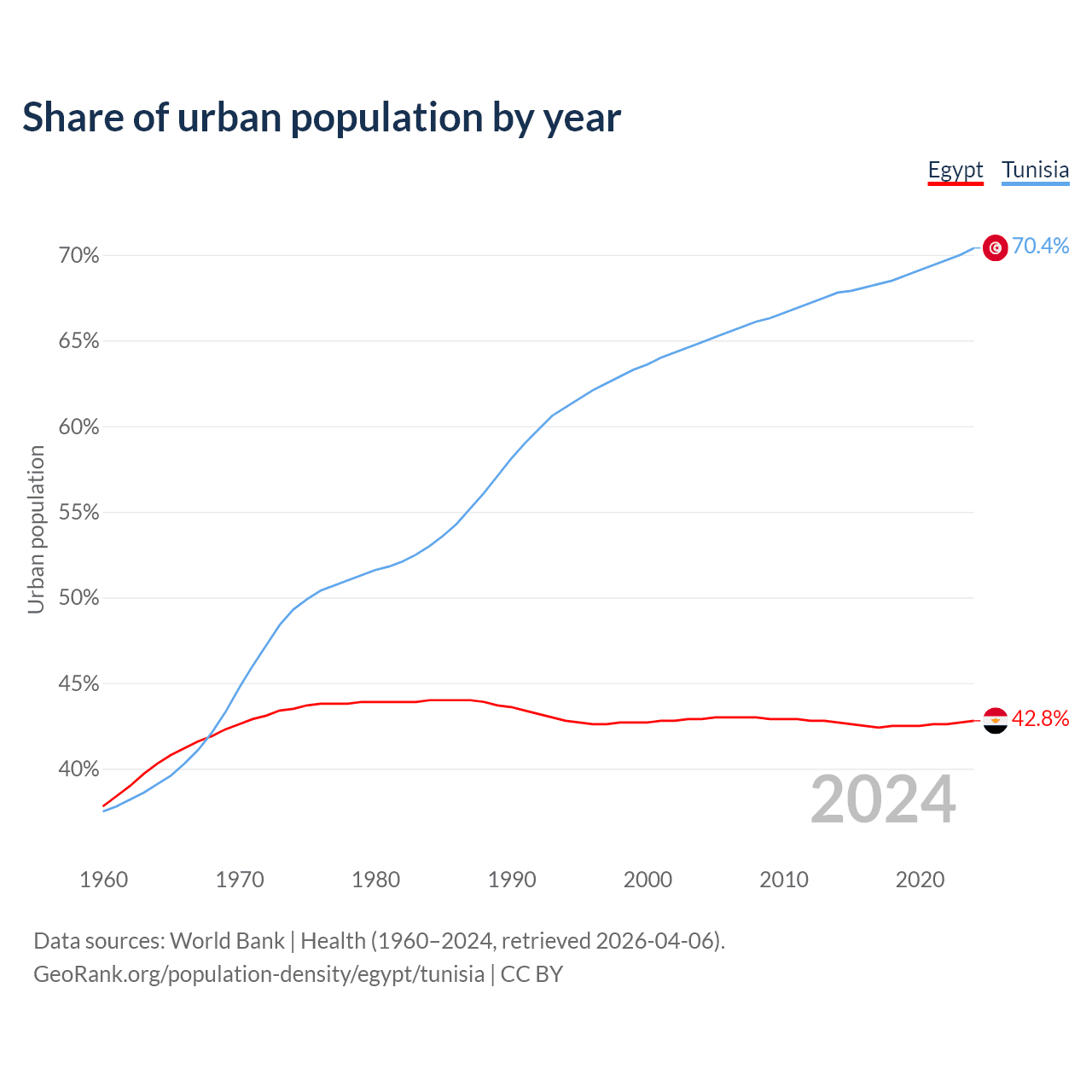 Share of urban population by year

Egypt Tunisia

Urban population

70%
65%
60%
55%
50%
45%
40%

70.4%
42.8%

2024

1960 1970 1980 1990 2000 2010 2020

Data sources: World Bank | Health (1960–2024, retrieved 2026-04-06).
GeoRank.org/population-density/egypt/tunisia | CC BY